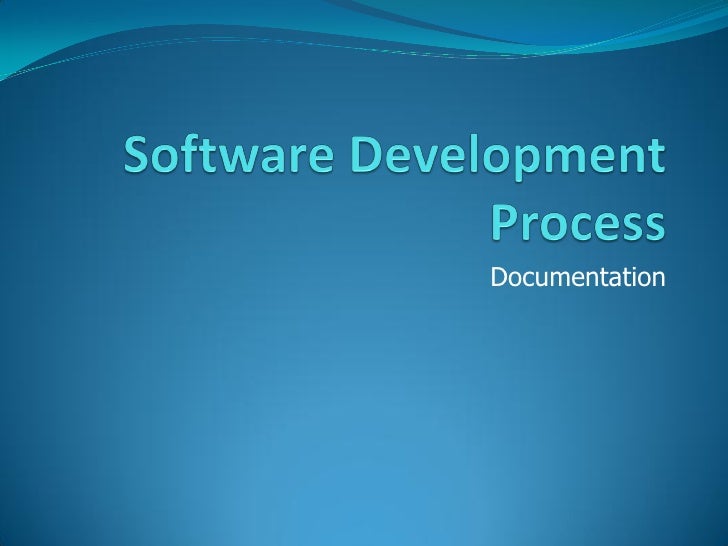 Software Development Process

Documentation